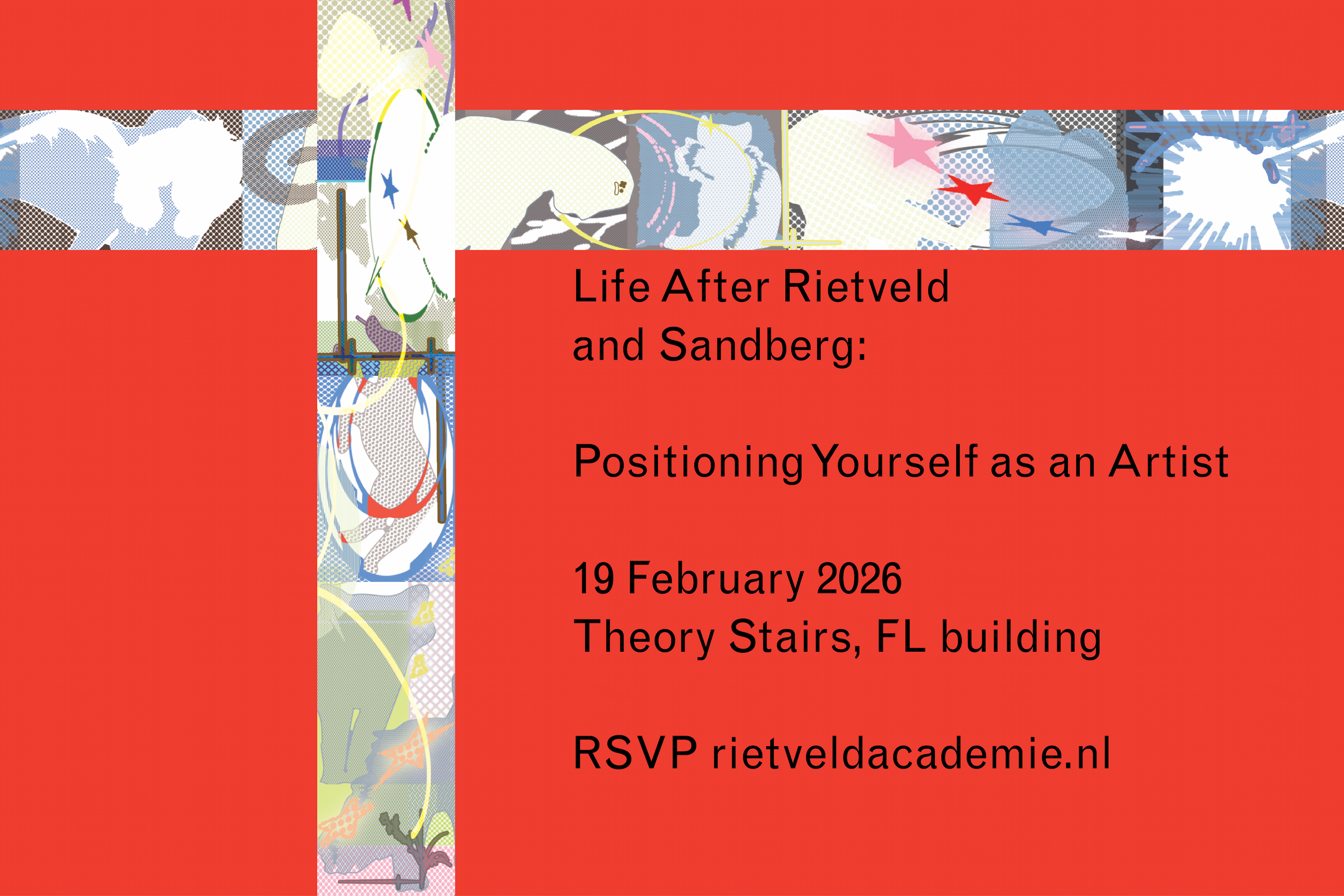 Life After Rietveld and Sandberg:

Positioning Yourself as an Artist

19 February 2026
Theory Stairs, FL building

RSVP rietveldacademie.nl